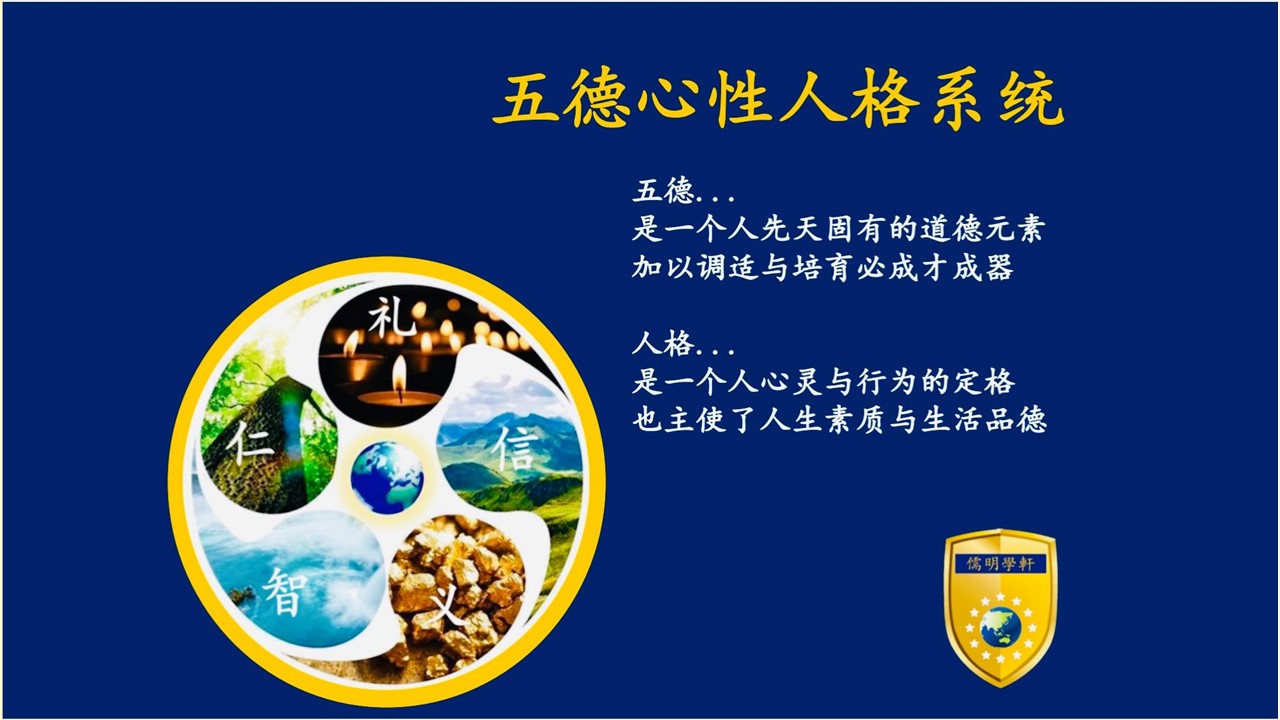 五德心性人格系统

五德...
是一个人先天固有的道德元素
加以调适与培育必成才成器

人格...
是一个人心灵与行为的定格
也主使了人生素质与生活品德

礼
仁
信
智
义

儒明學軒